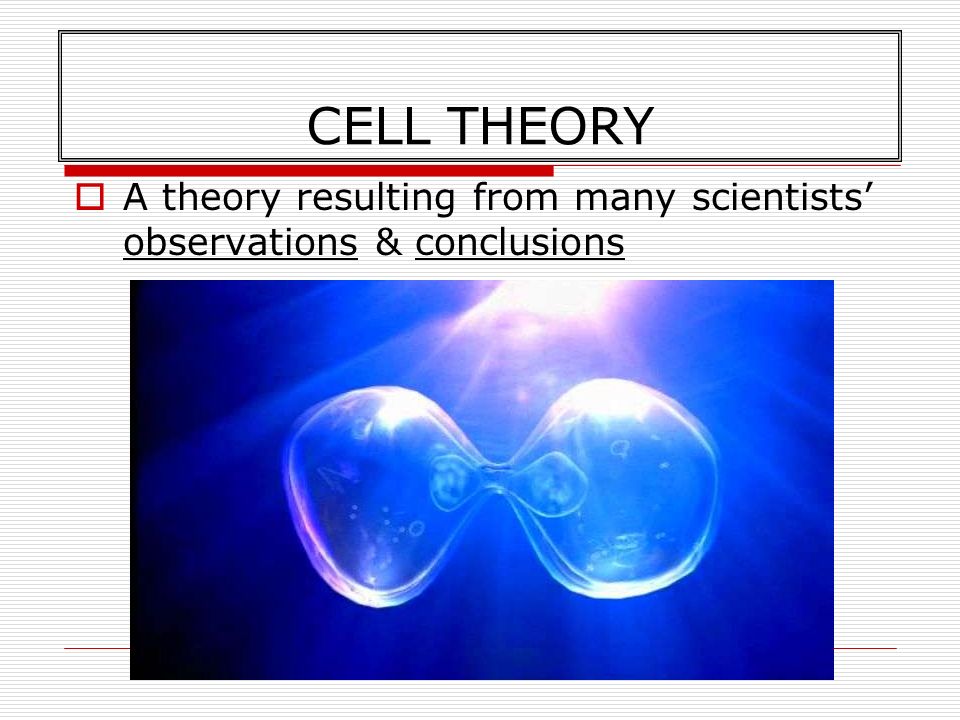 CELL THEORY

A theory resulting from many scientists' observations & conclusions